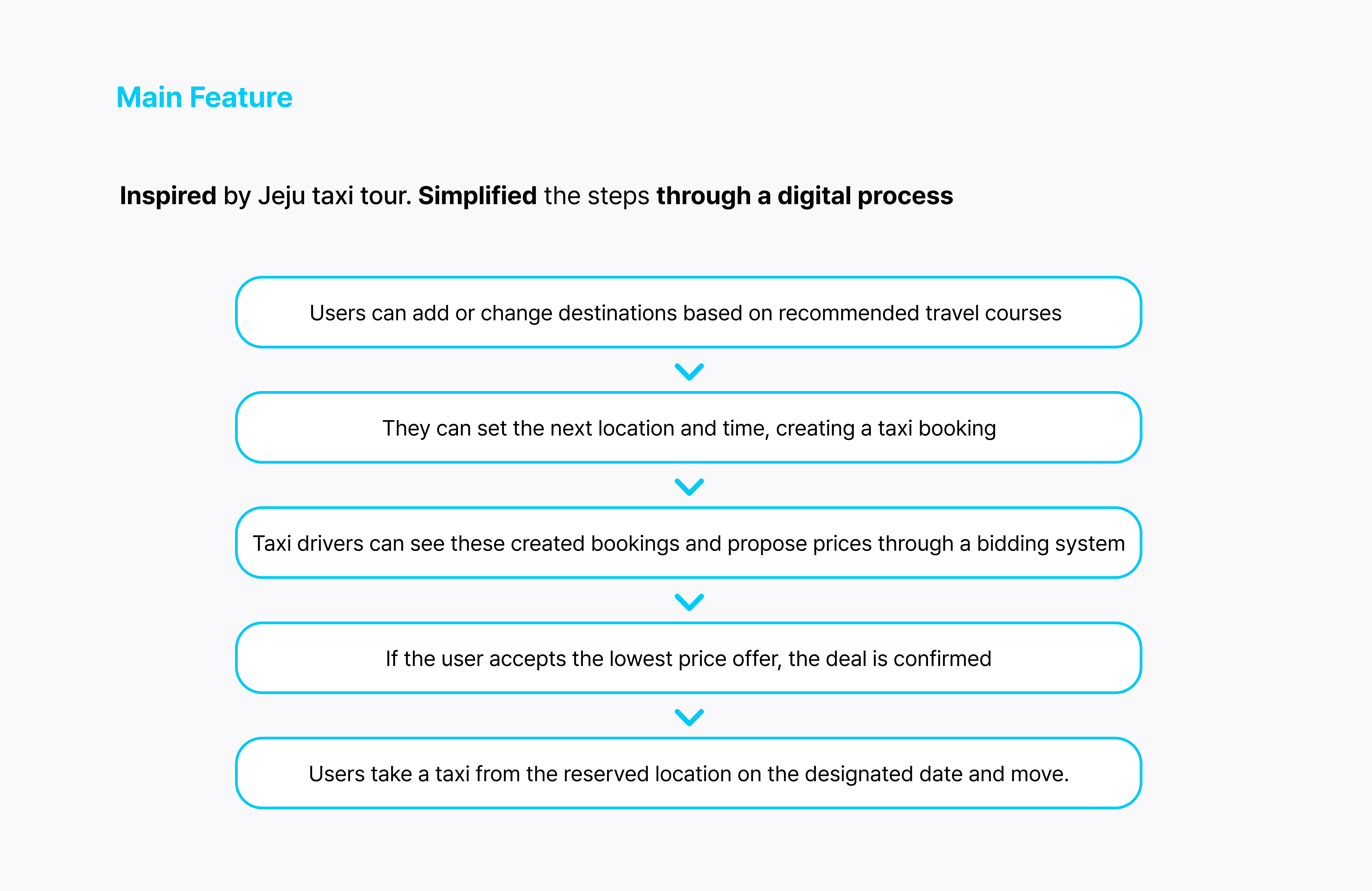 Main Feature

Inspired by Jeju taxi tour. Simplified the steps through a digital process

Users can add or change destinations based on recommended travel courses

They can set the next location and time, creating a taxi booking

Taxi drivers can see these created bookings and propose prices through a bidding system

If the user accepts the lowest price offer, the deal is confirmed

Users take a taxi from the reserved location on the designated date and move.